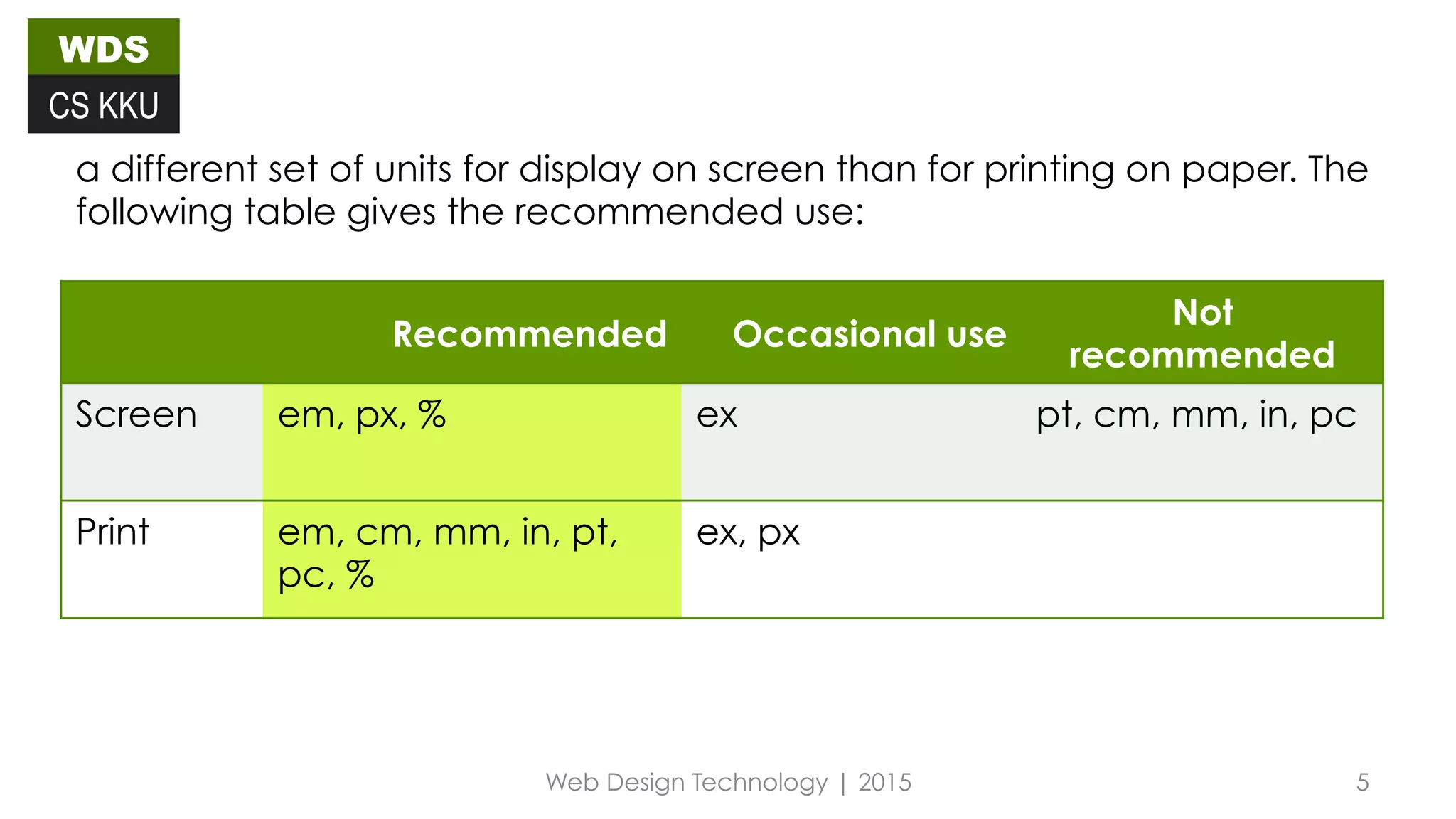 WDS
CS KKU

a different set of units for display on screen than for printing on paper. The following table gives the recommended use:

| | Recommended | Occasional use | Not recommended |
|---|---|---|---|
| Screen | em, px, % | ex | pt, cm, mm, in, pc |
| Print | em, cm, mm, in, pt, pc, % | ex, px | |

Web Design Technology | 2015

5